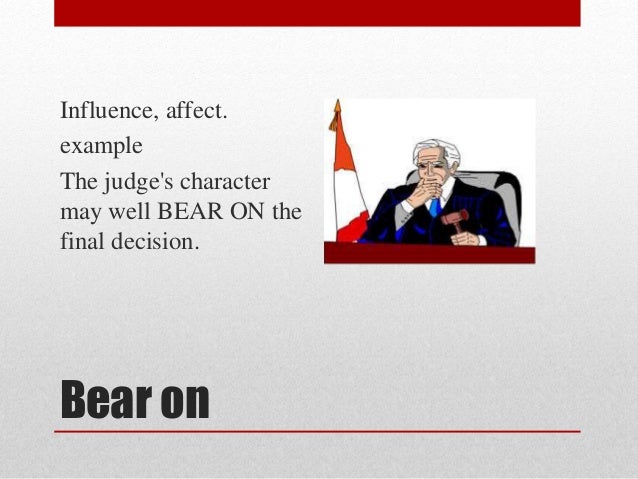 Influence, affect.

example

The judge's character may well BEAR ON the final decision.

Bear on